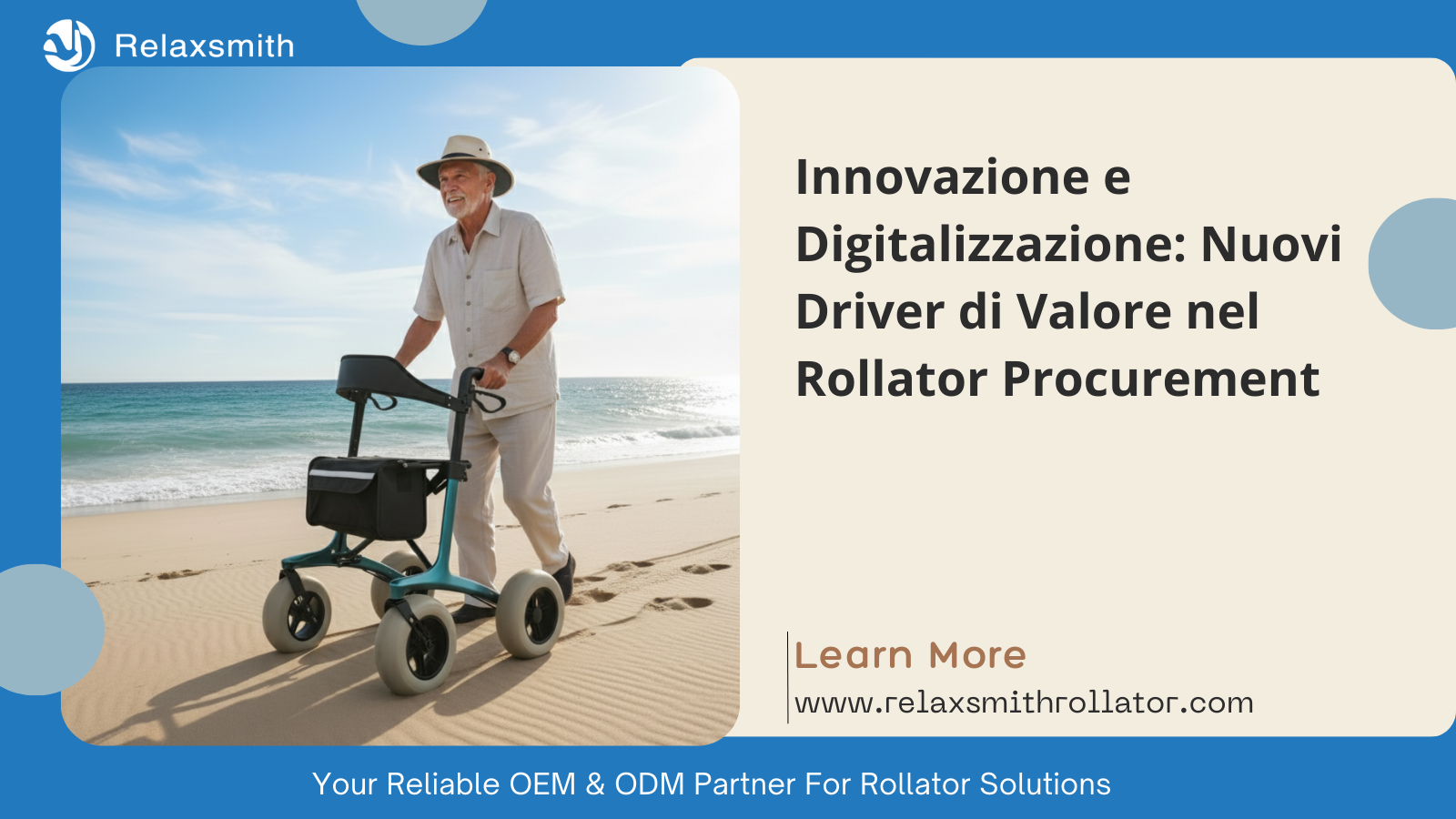 Relaxsmith

Innovazione e Digitalizzazione: Nuovi Driver di Valore nel Rollator Procurement

Learn More

www.relaxsmithrollator.com

Your Reliable OEM & ODM Partner For Rollator Solutions